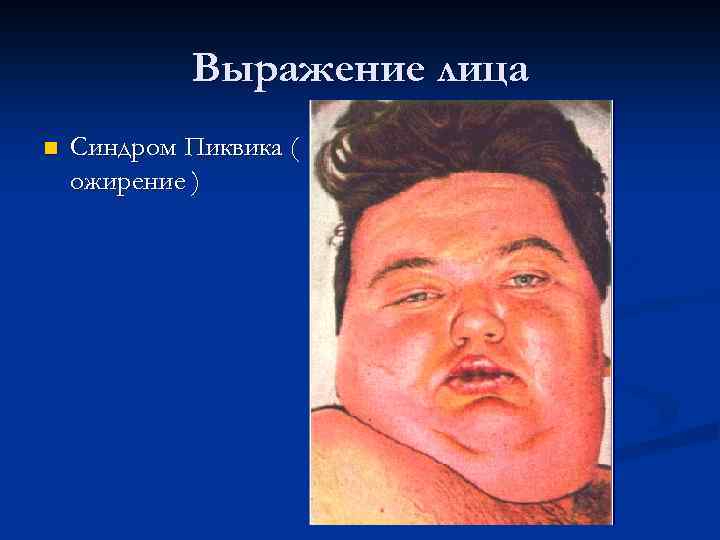 Выражение лица

Синдром Пиквика ( ожирение )